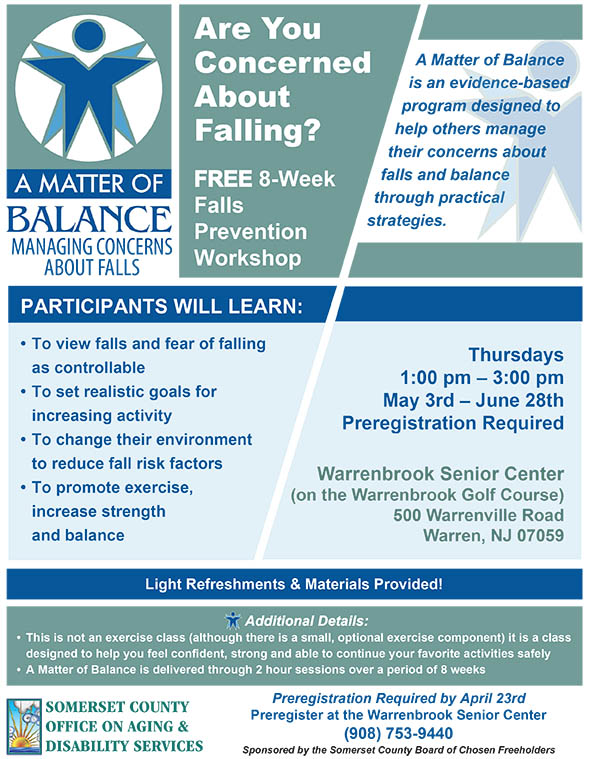 A MATTER OF
BALANCE
MANAGING CONCERNS ABOUT FALLS

Are You Concerned About Falling?

FREE 8-Week Falls Prevention Workshop

A Matter of Balance is an evidence-based program designed to help others manage their concerns about falls and balance through practical strategies.

PARTICIPANTS WILL LEARN:

• To view falls and fear of falling as controllable
• To set realistic goals for increasing activity
• To change their environment to reduce fall risk factors
• To promote exercise, increase strength and balance

Thursdays
1:00 pm – 3:00 pm
May 3rd – June 28th
Preregistration Required

Warrenbrook Senior Center
(on the Warrenbrook Golf Course)
500 Warrenville Road
Warren, NJ 07059

Light Refreshments & Materials Provided!

Additional Details:
• This is not an exercise class (although there is a small, optional exercise component) it is a class designed to help you feel confident, strong and able to continue your favorite activities safely
• A Matter of Balance is delivered through 2 hour sessions over a period of 8 weeks

SOMERSET COUNTY
OFFICE ON AGING &
DISABILITY SERVICES

Preregistration Required by April 23rd
Preregister at the Warrenbrook Senior Center
(908) 753-9440
Sponsored by the Somerset County Board of Chosen Freeholders